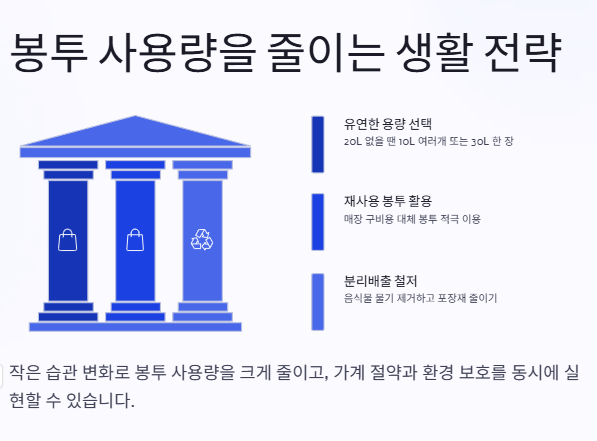 봉투 사용량을 줄이는 생활 전략

유연한 용량 선택
20L 없을 땐 10L 여러개 또는 30L 한 장

재사용 봉투 활용
매장 구비용 대체 봉투 적극 이용

분리배출 철저
음식물 물기 제거하고 포장재 줄이기

작은 습관 변화로 봉투 사용량을 크게 줄이고, 가계 절약과 환경 보호를 동시에 실현할 수 있습니다.